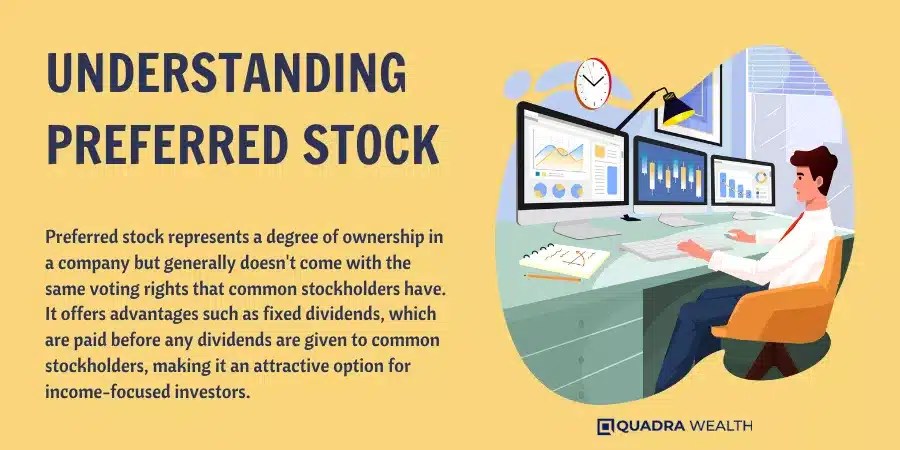 UNDERSTANDING PREFERRED STOCK

Preferred stock represents a degree of ownership in a company but generally doesn't come with the same voting rights that common stockholders have. It offers advantages such as fixed dividends, which are paid before any dividends are given to common stockholders, making it an attractive option for income-focused investors.

QUADRA WEALTH